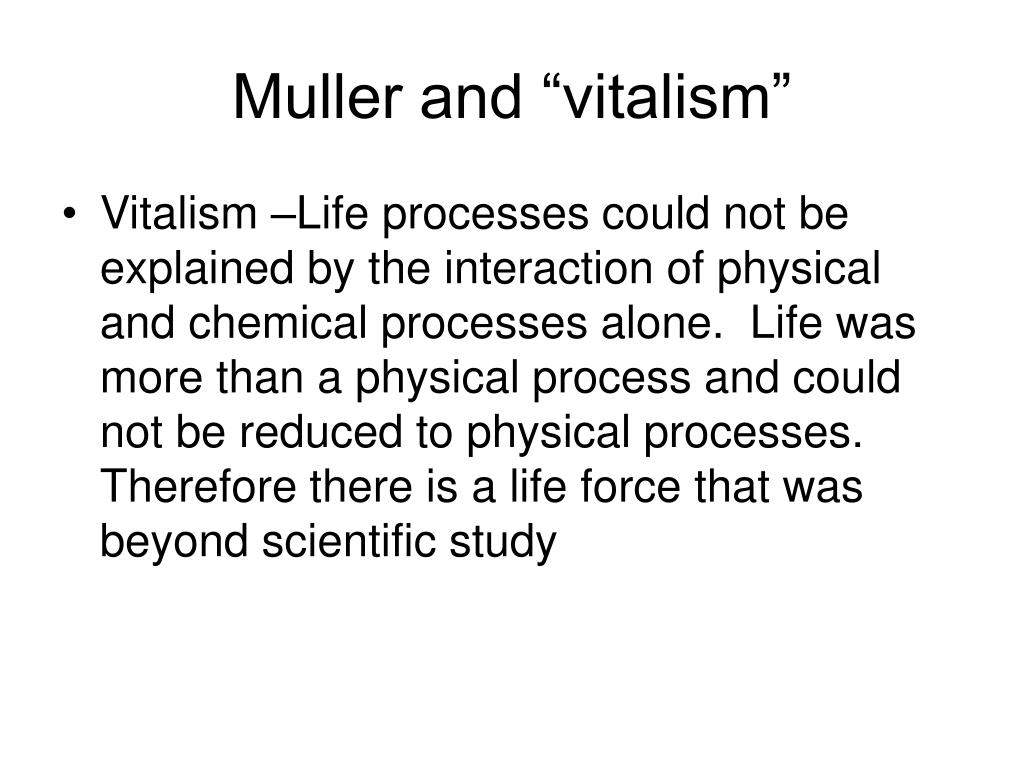 Muller and “vitalism”

• Vitalism –Life processes could not be explained by the interaction of physical and chemical processes alone. Life was more than a physical process and could not be reduced to physical processes. Therefore there is a life force that was beyond scientific study